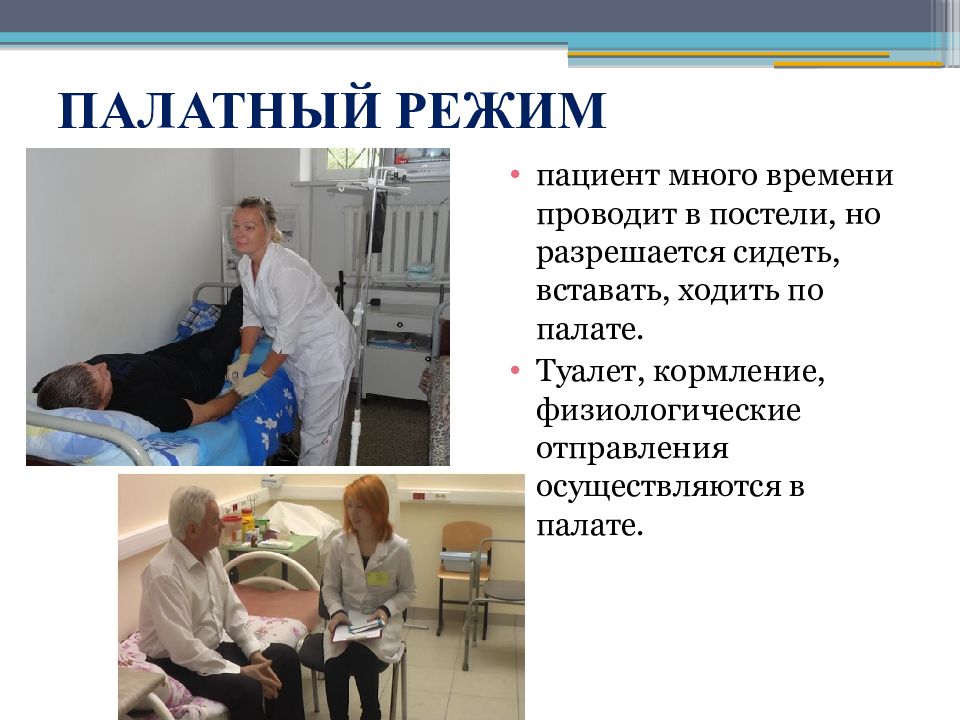 ПАЛАТНЫЙ РЕЖИМ

• пациент много времени проводит в постели, но разрешается сидеть, вставать, ходить по палате.
• Туалет, кормление, физиологические отправления осуществляются в палате.